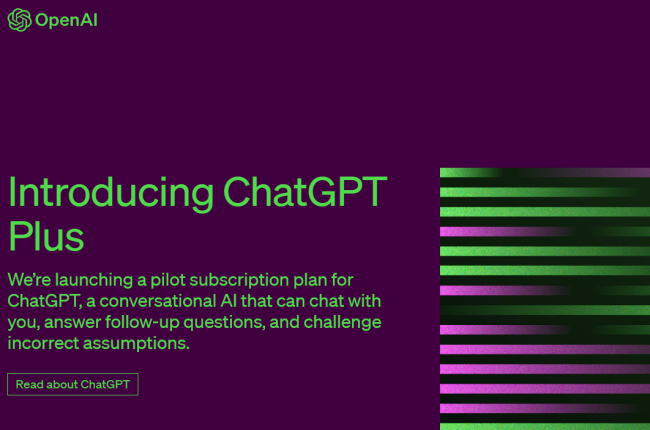 OpenAI

Introducing ChatGPT Plus

We're launching a pilot subscription plan for ChatGPT, a conversational AI that can chat with you, answer follow-up questions, and challenge incorrect assumptions.

Read about ChatGPT